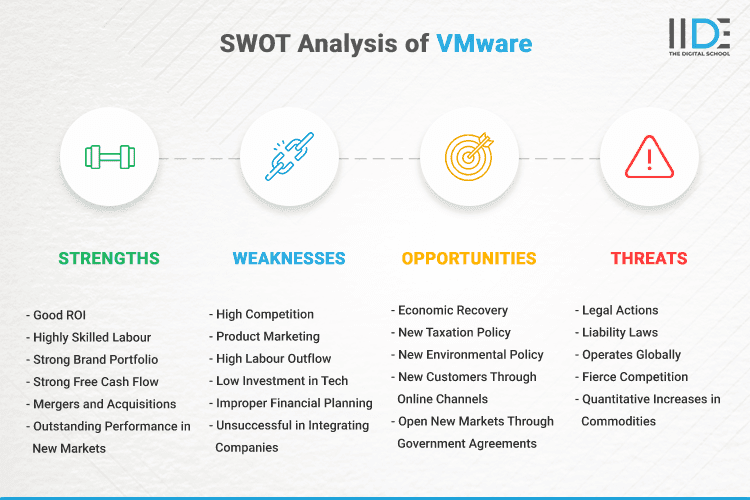 SWOT Analysis of VMware

IIDE
THE DIGITAL SCHOOL

STRENGTHS

- Good ROI
- Highly Skilled Labour
- Strong Brand Portfolio
- Strong Free Cash Flow
- Mergers and Acquisitions
- Outstanding Performance in New Markets

WEAKNESSES

- High Competition
- Product Marketing
- High Labour Outflow
- Low Investment in Tech
- Improper Financial Planning
- Unsuccessful in Integrating Companies

OPPORTUNITIES

- Economic Recovery
- New Taxation Policy
- New Environmental Policy
- New Customers Through Online Channels
- Open New Markets Through Government Agreements

THREATS

- Legal Actions
- Liability Laws
- Operates Globally
- Fierce Competition
- Quantitative Increases in Commodities